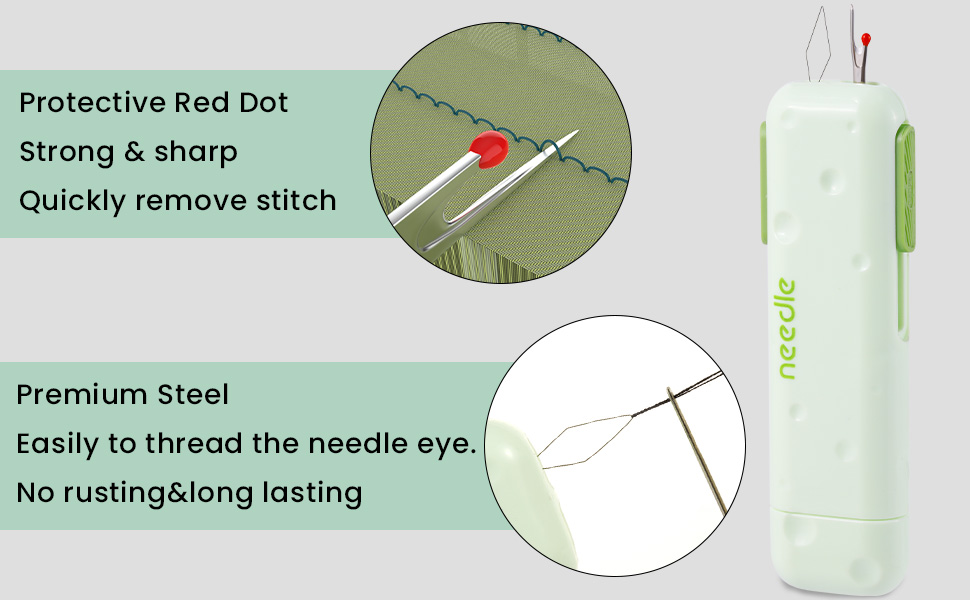 Protective Red Dot
Strong & sharp
Quickly remove stitch

Premium Steel
Easily to thread the needle eye.
No rusting&long lasting

needle